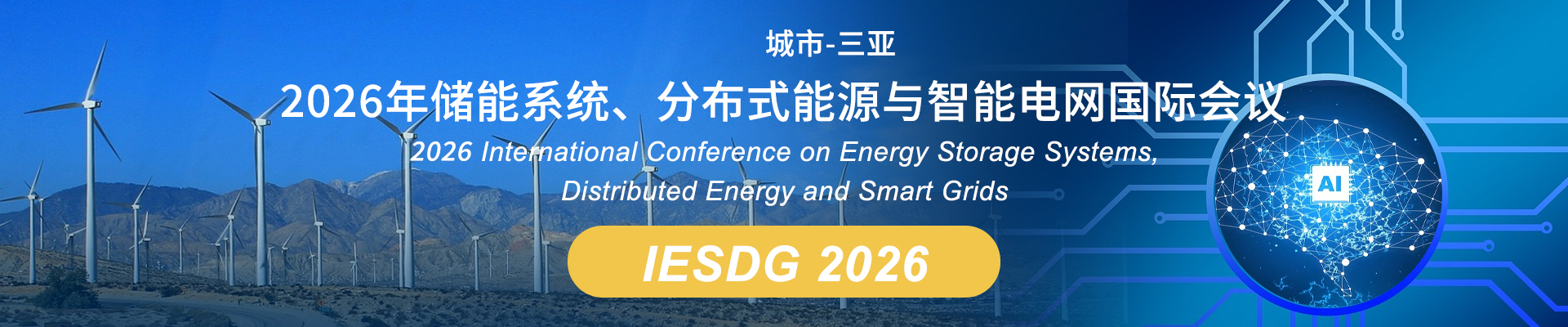 城市-三亚

2026年储能系统、分布式能源与智能电网国际会议

2026 International Conference on Energy Storage Systems, Distributed Energy and Smart Grids

IESDG 2026

AI